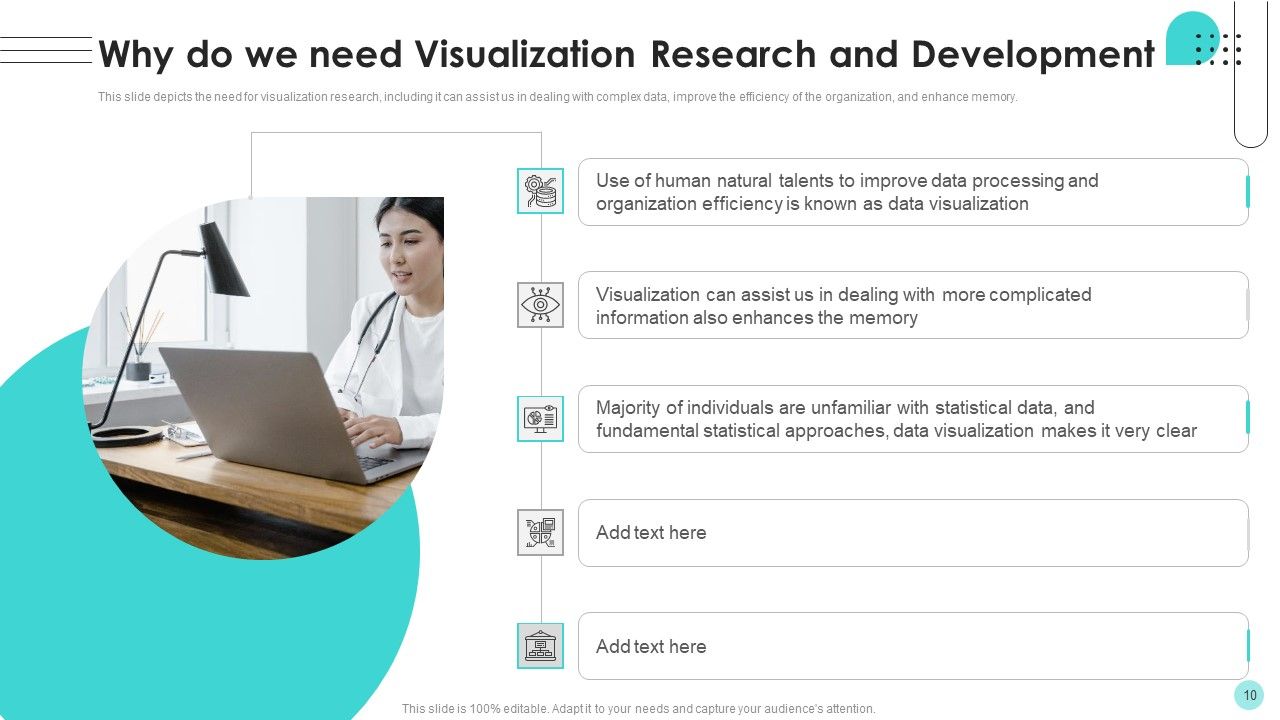 Why do we need Visualization Research and Development

This slide depicts the need for visualization research, including it can assist us in dealing with complex data, improve the efficiency of the organization, and enhance memory.

Use of human natural talents to improve data processing and organization efficiency is known as data visualization

Visualization can assist us in dealing with more complicated information also enhances the memory

Majority of individuals are unfamiliar with statistical data, and fundamental statistical approaches, data visualization makes it very clear

Add text here

Add text here

This slide is 100% editable. Adapt it to your needs and capture your audience's attention.

10